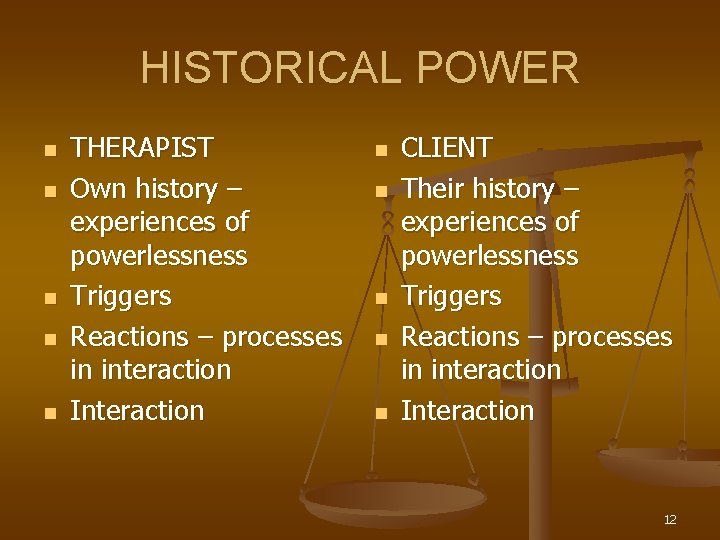 HISTORICAL POWER

- THERAPIST
- Own history – experiences of powerlessness
- Triggers
- Reactions – processes in interaction
- Interaction

- CLIENT
- Their history – experiences of powerlessness
- Triggers
- Reactions – processes in interaction
- Interaction

12